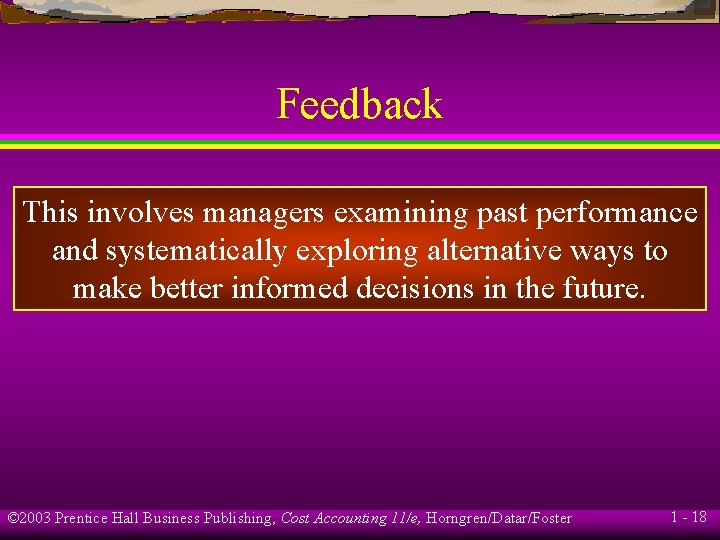 Feedback

This involves managers examining past performance and systematically exploring alternative ways to make better informed decisions in the future.

©2003 Prentice Hall Business Publishing, Cost Accounting 11/e, Horngren/Datar/Foster

1 - 18